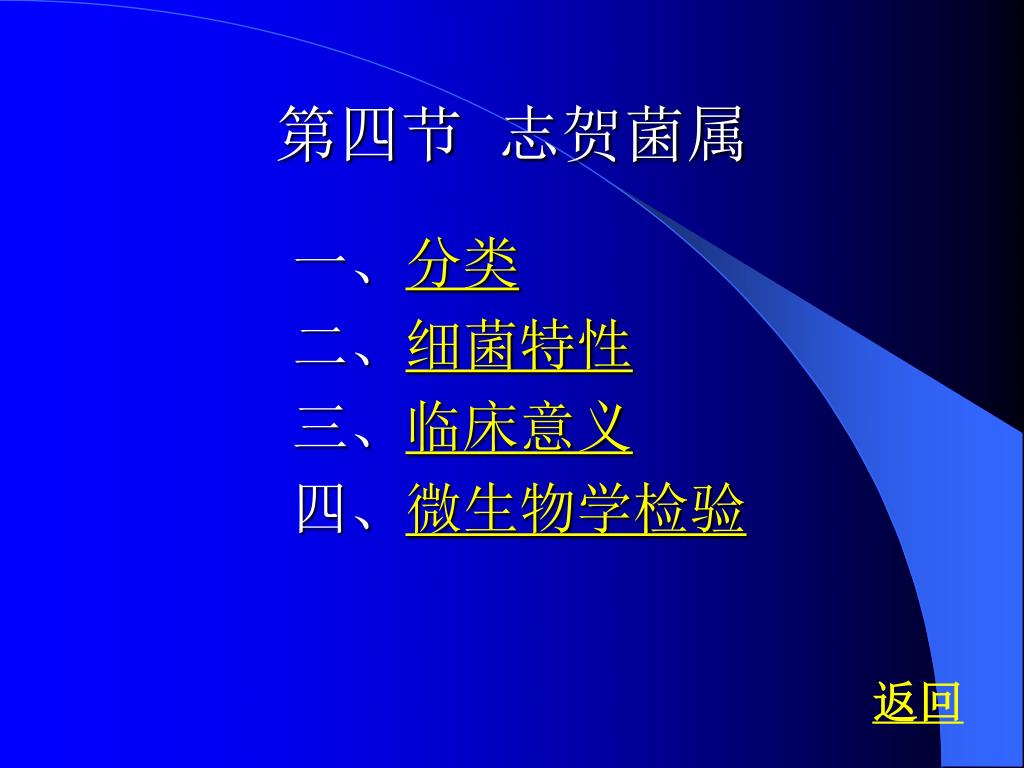 第四节 志贺菌属

一、分类
二、细菌特性
三、临床意义
四、微生物学检验

返回